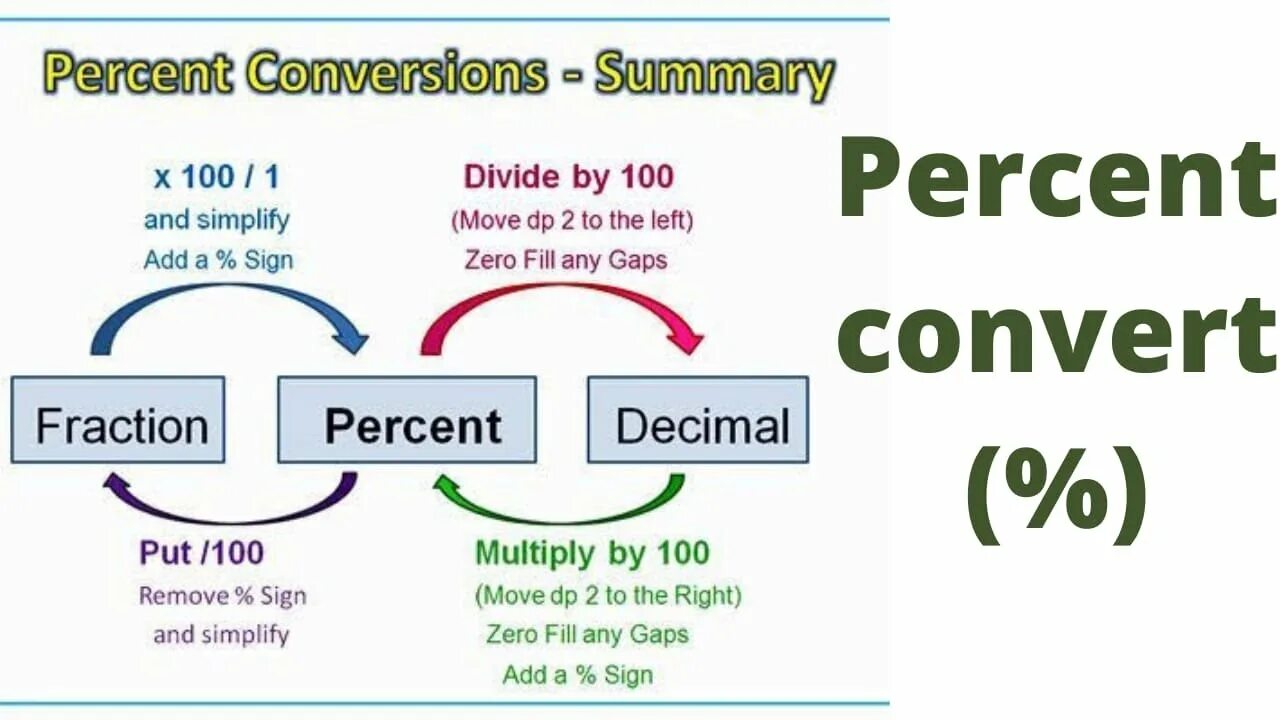 Percent Conversions - Summary

x 100 / 1
and simplify
Add a % Sign

Divide by 100
(Move dp 2 to the left)
Zero Fill any Gaps

Fraction

Percent

Decimal

Put /100
Remove % Sign
and simplify

Multiply by 100
(Move dp 2 to the Right)
Zero Fill any Gaps
Add a % Sign

Percent convert (%)